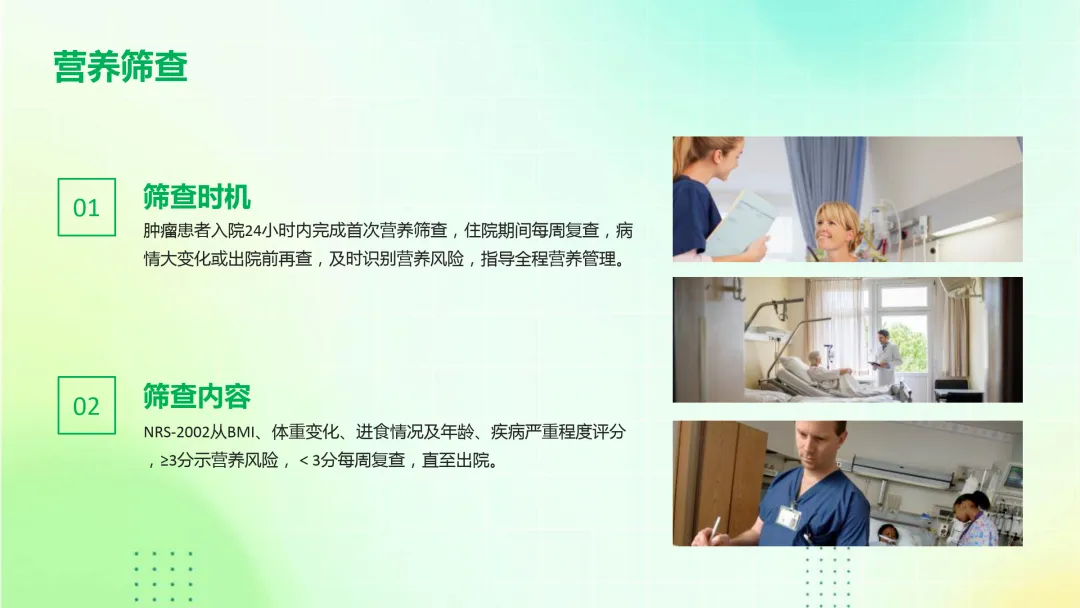 营养筛查

01

筛查时机

肿瘤患者入院24小时内完成首次营养筛查，住院期间每周复查，病情大变化或出院前再查，及时识别营养风险，指导全程营养管理。

02

筛查内容

NRS-2002从BMI、体重变化、进食情况及年龄、疾病严重程度评分，≥3分示营养风险，＜3分每周复查，直至出院。